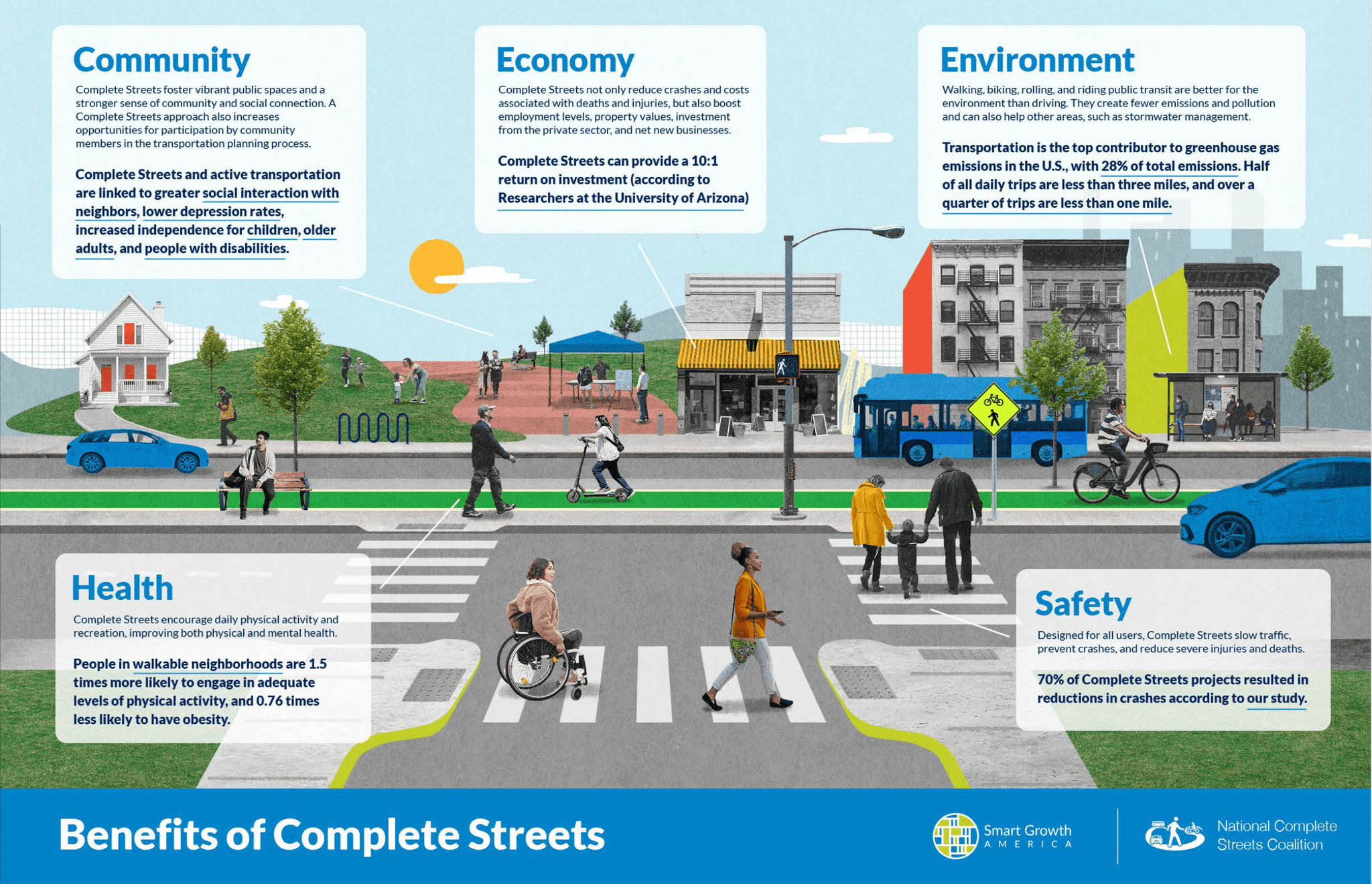 Community

Complete Streets foster vibrant public spaces and a stronger sense of community and social connection. A Complete Streets approach also increases opportunities for participation by community members in the transportation planning process.

Complete Streets and active transportation are linked to greater social interaction with neighbors, lower depression rates, increased independence for children, older adults, and people with disabilities.

Economy

Complete Streets not only reduce crashes and costs associated with deaths and injuries, but also boost employment levels, property values, investment from the private sector, and net new businesses.

Complete Streets can provide a 10:1 return on investment (according to Researchers at the University of Arizona)

Environment

Walking, biking, rolling, and riding public transit are better for the environment than driving. They create fewer emissions and pollution and can also help other areas, such as stormwater management.

Transportation is the top contributor to greenhouse gas emissions in the U.S., with 28% of total emissions. Half of all daily trips are less than three miles, and over a quarter of trips are less than one mile.

Health

Complete Streets encourage daily physical activity and recreation, improving both physical and mental health.

People in walkable neighborhoods are 1.5 times more likely to engage in adequate levels of physical activity, and 0.76 times less likely to have obesity.

Safety

Designed for all users, Complete Streets slow traffic, prevent crashes, and reduce severe injuries and deaths.

70% of Complete Streets projects resulted in reductions in crashes according to our study.

Benefits of Complete Streets

Smart Growth AMERICA

National Complete Streets Coalition